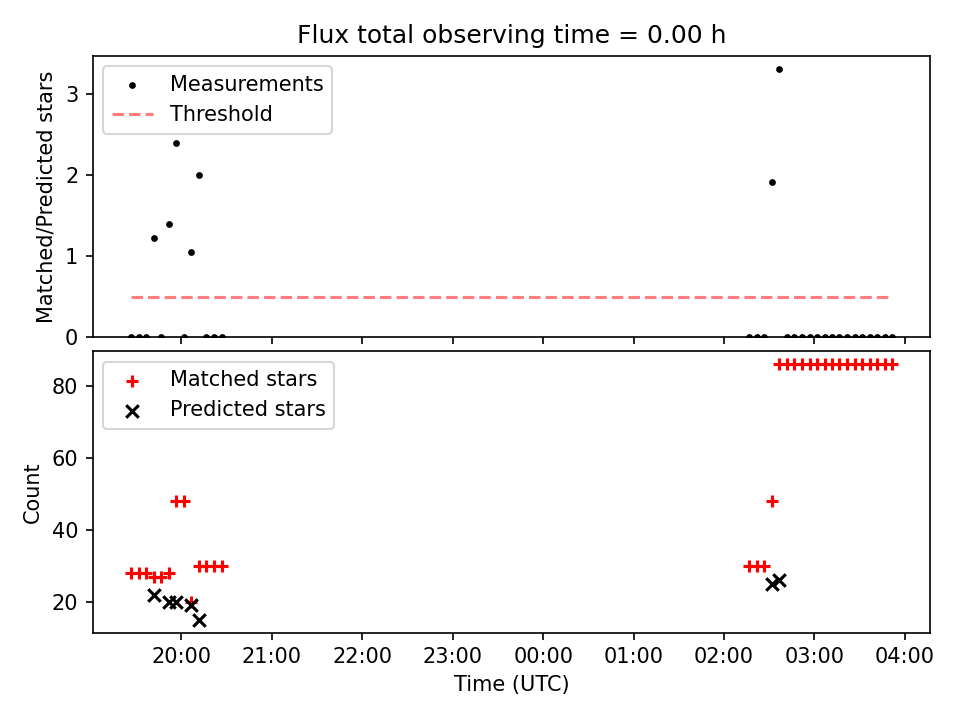 Flux total observing time = 0.00 h

Measurements
Threshold

Matched/Predicted stars

3
2
1
0

Matched stars
Predicted stars

Count

80
60
40
20

20:00
21:00
22:00
23:00
00:00
01:00
02:00
03:00
04:00

Time (UTC)